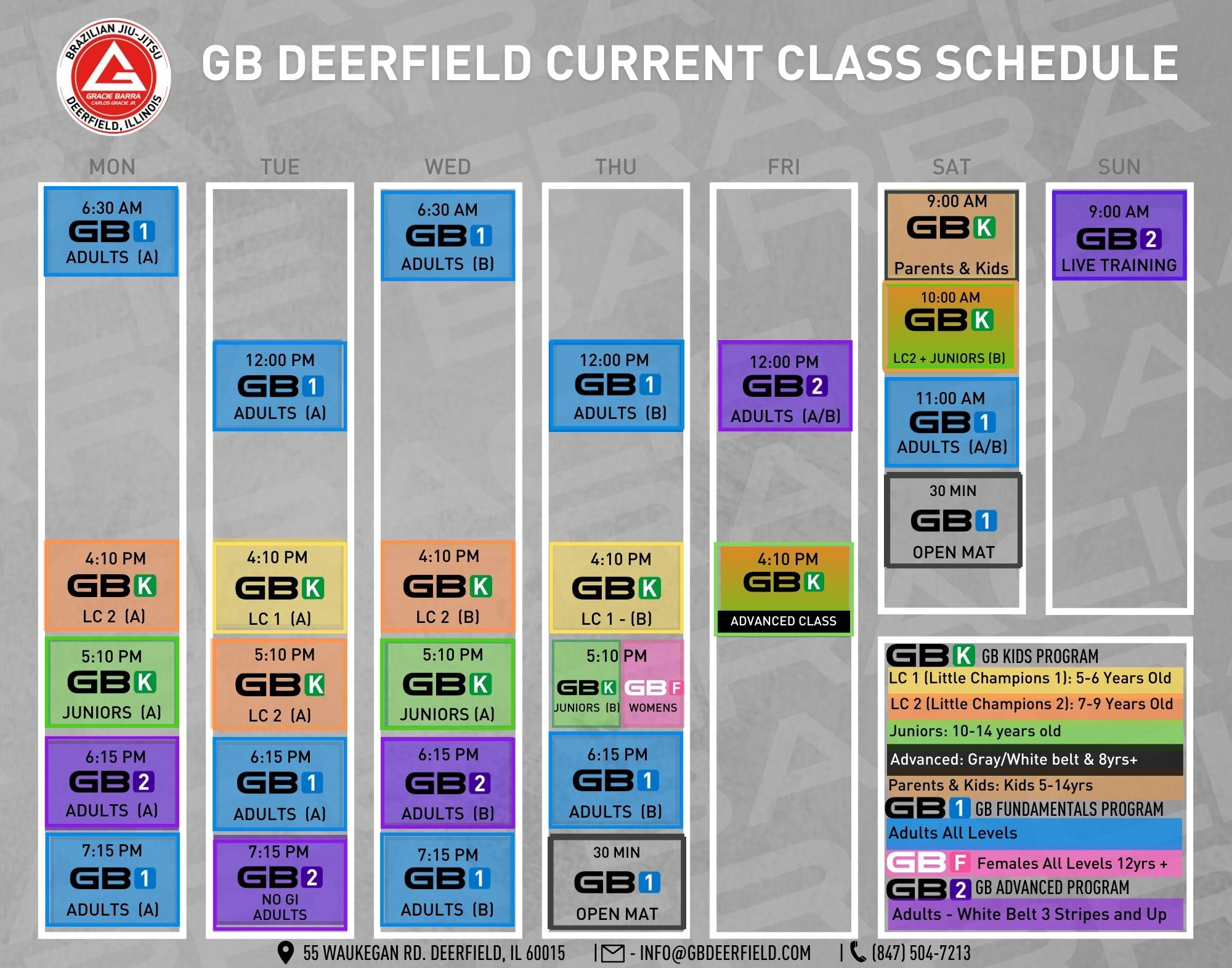 BRAZILIAN JIU-JITSU
GRACIE BARRA
CARLOS GRACIE JR.
DEERFIELD, ILLINOIS

GB DEERFIELD CURRENT CLASS SCHEDULE

MON

6:30 AM GB 1 ADULTS (A)

4:10 PM GB K LC 2 (A)

5:10 PM GB K JUNIORS (A)

6:15 PM GB 2 ADULTS (A)

7:15 PM GB 1 ADULTS (A)

TUE

12:00 PM GB 1 ADULTS (A)

4:10 PM GB K LC 1 (A)

5:10 PM GB K LC 2 (A)

6:15 PM GB 1 ADULTS (A)

7:15 PM GB 2 NO GI ADULTS

WED

6:30 AM GB 1 ADULTS (B)

4:10 PM GB K LC 2 (B)

5:10 PM GB K JUNIORS (A)

6:15 PM GB 2 ADULTS (B)

7:15 PM GB 1 ADULTS (B)

THU

12:00 PM GB 1 ADULTS (B)

4:10 PM GB K LC 1 - (B)

5:10 PM GB K JUNIORS (B) GB F WOMENS

6:15 PM GB 1 ADULTS (B)

30 MIN GB 1 OPEN MAT

FRI

12:00 PM GB 2 ADULTS (A/B)

4:10 PM GB K ADVANCED CLASS

SAT

9:00 AM GB K Parents & Kids

10:00 AM GB K LC2 + JUNIORS (B)

11:00 AM GB 1 ADULTS (A/B)

30 MIN GB 1 OPEN MAT

SUN

9:00 AM GB 2 LIVE TRAINING

GB K GB KIDS PROGRAM
LC 1 (Little Champions 1): 5-6 Years Old
LC 2 (Little Champions 2): 7-9 Years Old
Juniors: 10-14 years old
Advanced: Gray/White belt & 8yrs+
Parents & Kids: Kids 5-14yrs
GB 1 GB FUNDAMENTALS PROGRAM
Adults All Levels
GB F Females All Levels 12yrs +
GB 2 GB ADVANCED PROGRAM
Adults - White Belt 3 Stripes and Up

55 WAUKEGAN RD. DEERFIELD, IL 60015 | - INFO@GBDEERFIELD.COM | (847) 504-7213